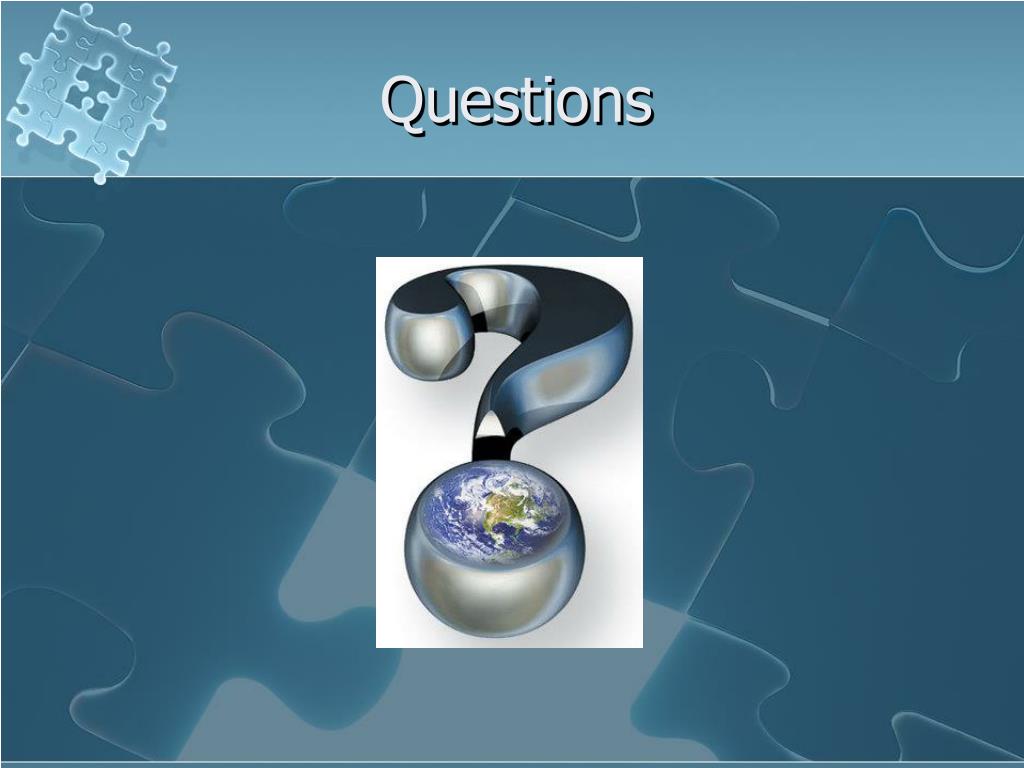 Questions